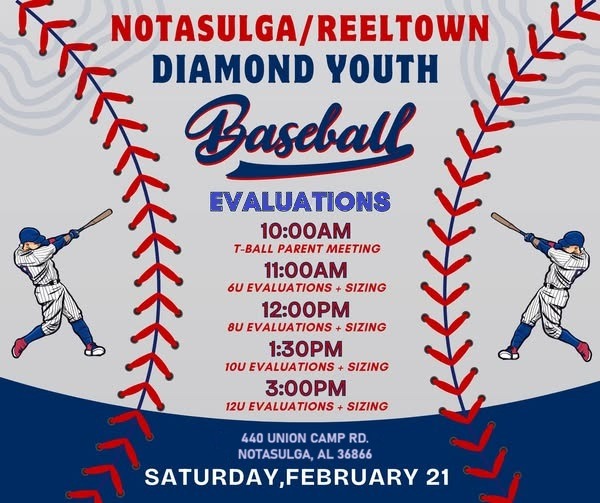 NOTASULGA/REELTOWN
DIAMOND YOUTH

Baseball

EVALUATIONS

10:00AM
T-BALL PARENT MEETING

11:00AM
6U EVALUATIONS + SIZING

12:00PM
8U EVALUATIONS + SIZING

1:30PM
10U EVALUATIONS + SIZING

3:00PM
12U EVALUATIONS + SIZING

440 UNION CAMP RD.
NOTASULGA, AL 36866

SATURDAY,FEBRUARY 21